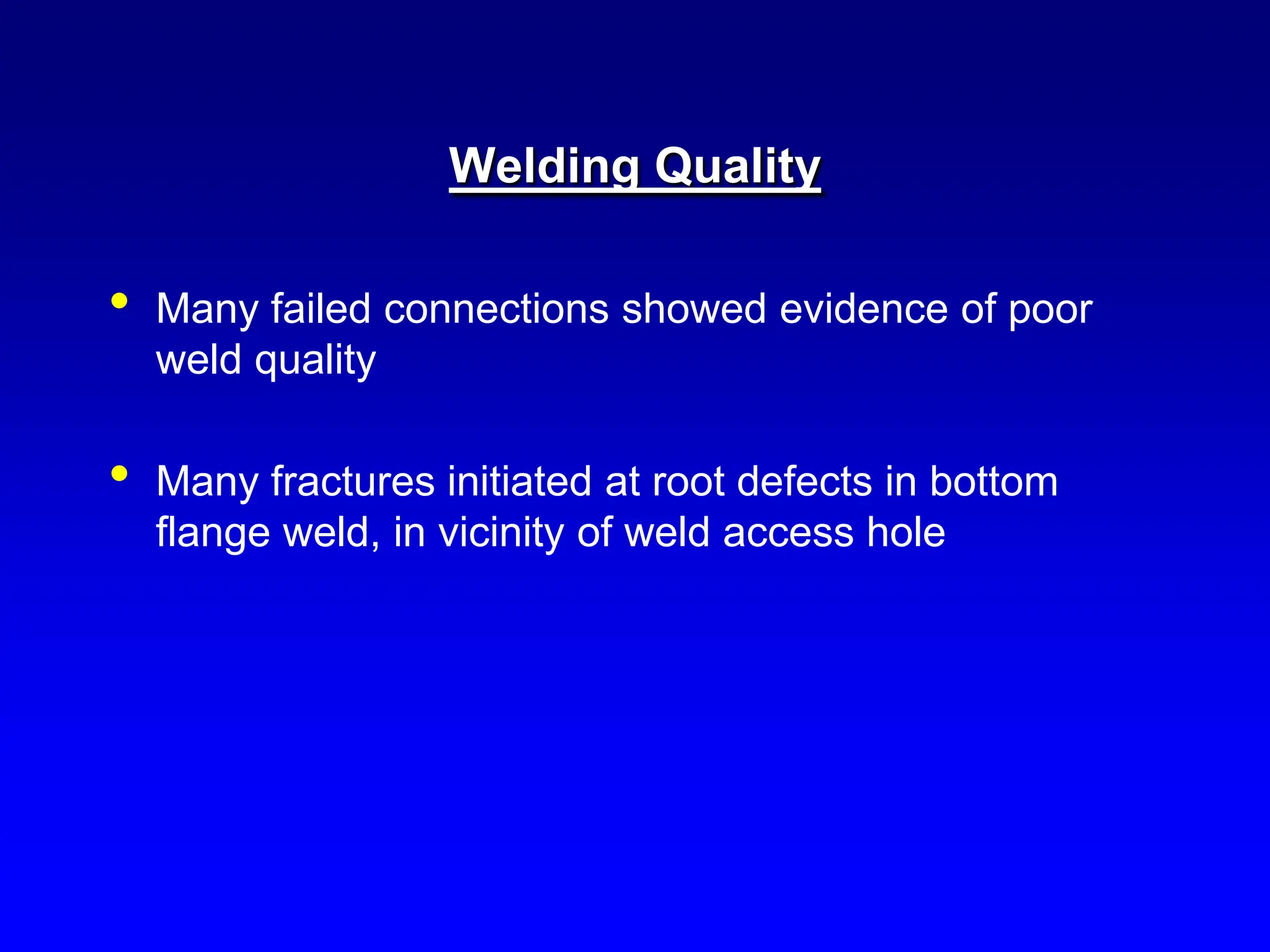 Welding Quality

• Many failed connections showed evidence of poor weld quality

• Many fractures initiated at root defects in bottom flange weld, in vicinity of weld access hole